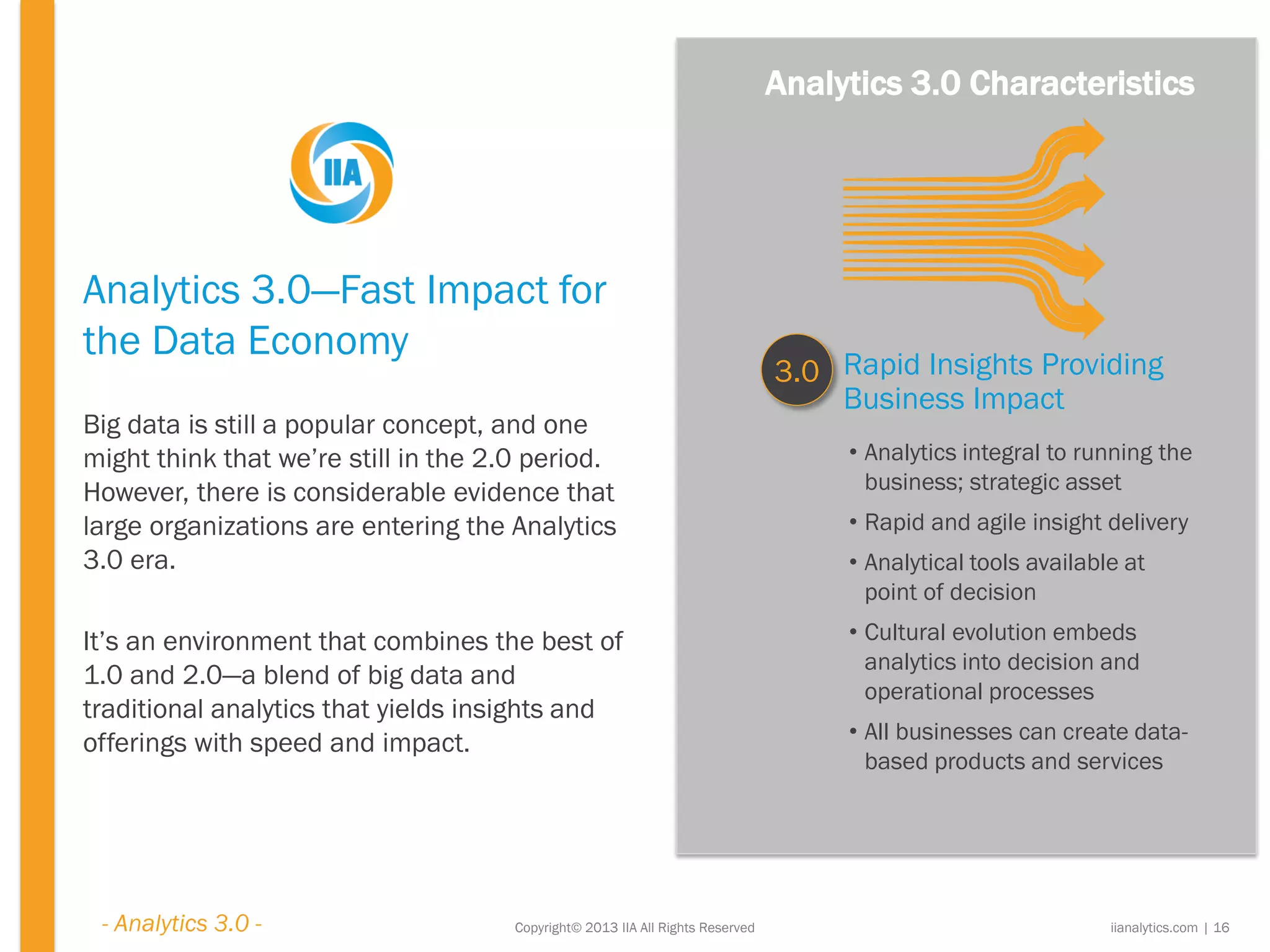 IIA

Analytics 3.0—Fast Impact for the Data Economy

Big data is still a popular concept, and one might think that we're still in the 2.0 period. However, there is considerable evidence that large organizations are entering the Analytics 3.0 era.

It's an environment that combines the best of 1.0 and 2.0—a blend of big data and traditional analytics that yields insights and offerings with speed and impact.

Analytics 3.0 Characteristics

3.0

Rapid Insights Providing Business Impact

• Analytics integral to running the business; strategic asset
• Rapid and agile insight delivery
• Analytical tools available at point of decision
• Cultural evolution embeds analytics into decision and operational processes
• All businesses can create data-based products and services

- Analytics 3.0 -

Copyright© 2013 IIA All Rights Reserved

iianalytics.com | 16